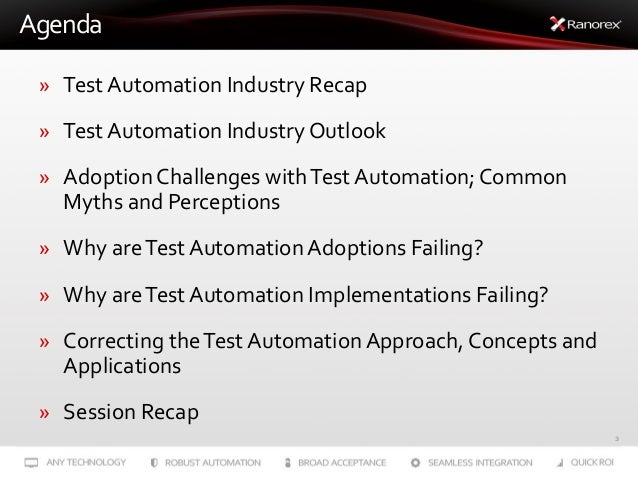 Agenda

Ranorex

» Test Automation Industry Recap

» Test Automation Industry Outlook

» Adoption Challenges with Test Automation; Common Myths and Perceptions

» Why are Test Automation Adoptions Failing?

» Why are Test Automation Implementations Failing?

» Correcting the Test Automation Approach, Concepts and Applications

» Session Recap

3

ANY TECHNOLOGY ROBUST AUTOMATION BROAD ACCEPTANCE SEAMLESS INTEGRATION QUICK ROI